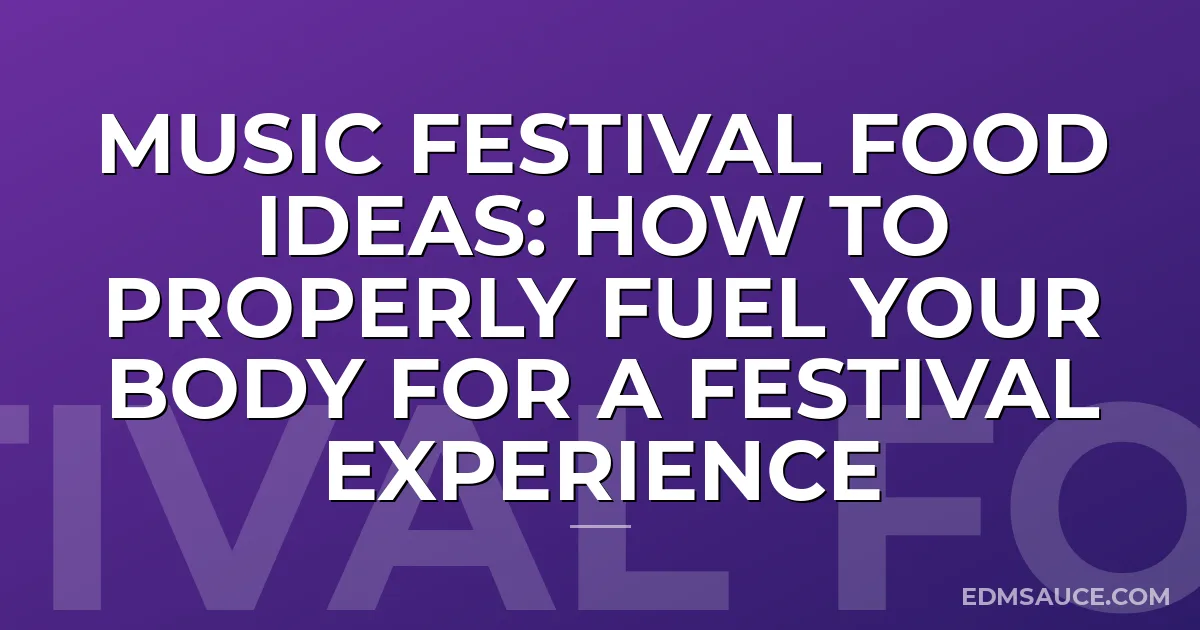 MUSIC FESTIVAL FOOD IDEAS: HOW TO PROPERLY FUEL YOUR BODY FOR A FESTIVAL EXPERIENCE

TIVAL FO

EDMSAUCE.COM